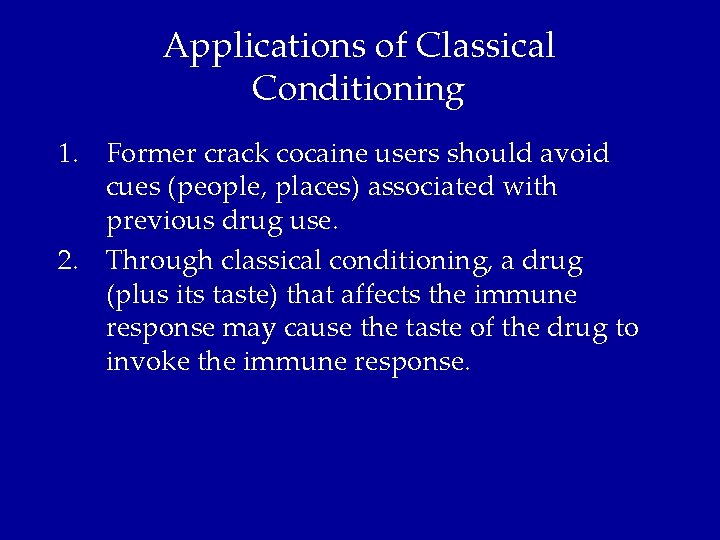 Applications of Classical Conditioning

1. Former crack cocaine users should avoid cues (people, places) associated with previous drug use.

2. Through classical conditioning, a drug (plus its taste) that affects the immune response may cause the taste of the drug to invoke the immune response.